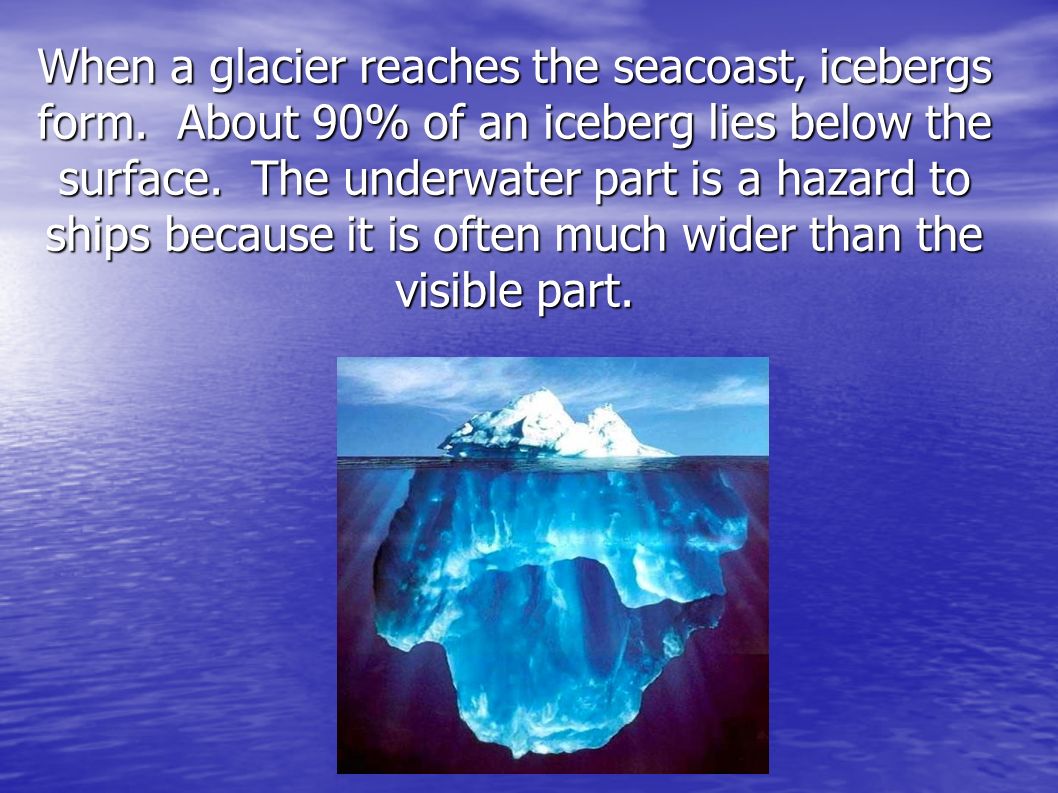 When a glacier reaches the seacoast, icebergs form. About 90% of an iceberg lies below the surface. The underwater part is a hazard to ships because it is often much wider than the visible part.